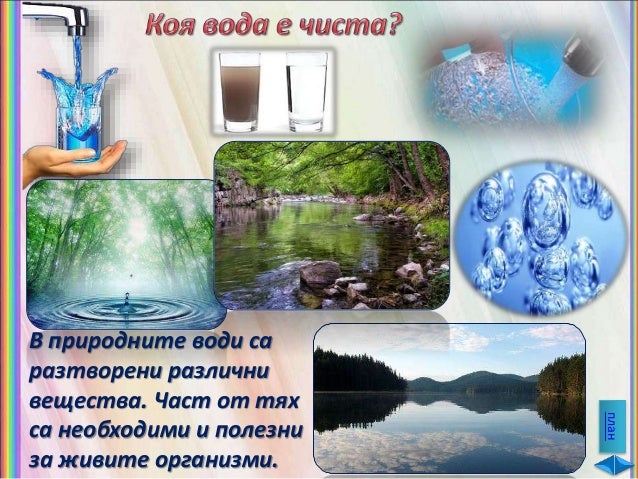 Коя вода е чиста?

В природните води са разтворени различни вещества. Част от тях са необходими и полезни за живите организми.

план